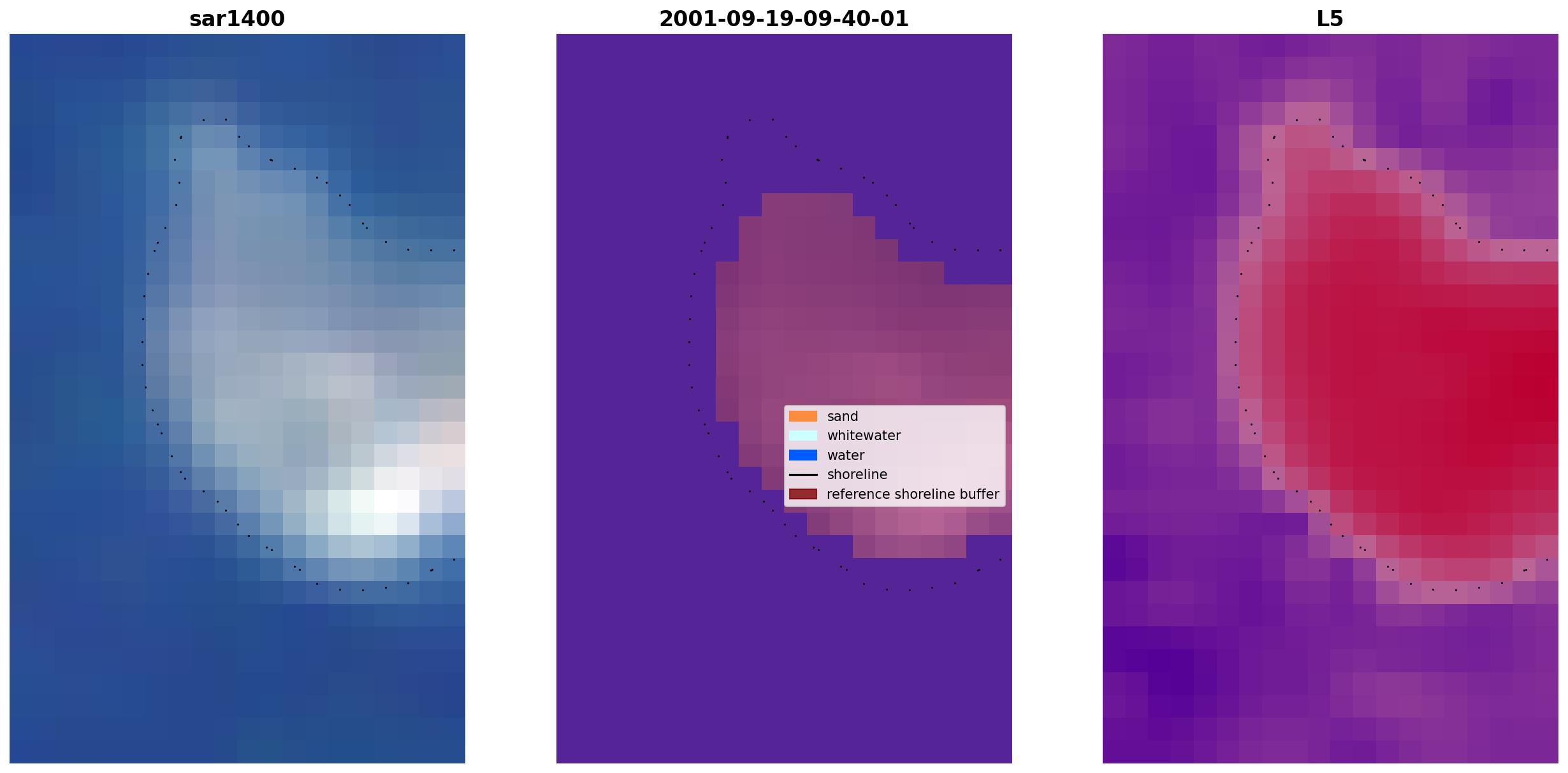 sar1400

2001-09-19-09-40-01

sand
whitewater
water
shoreline
reference shoreline buffer

L5